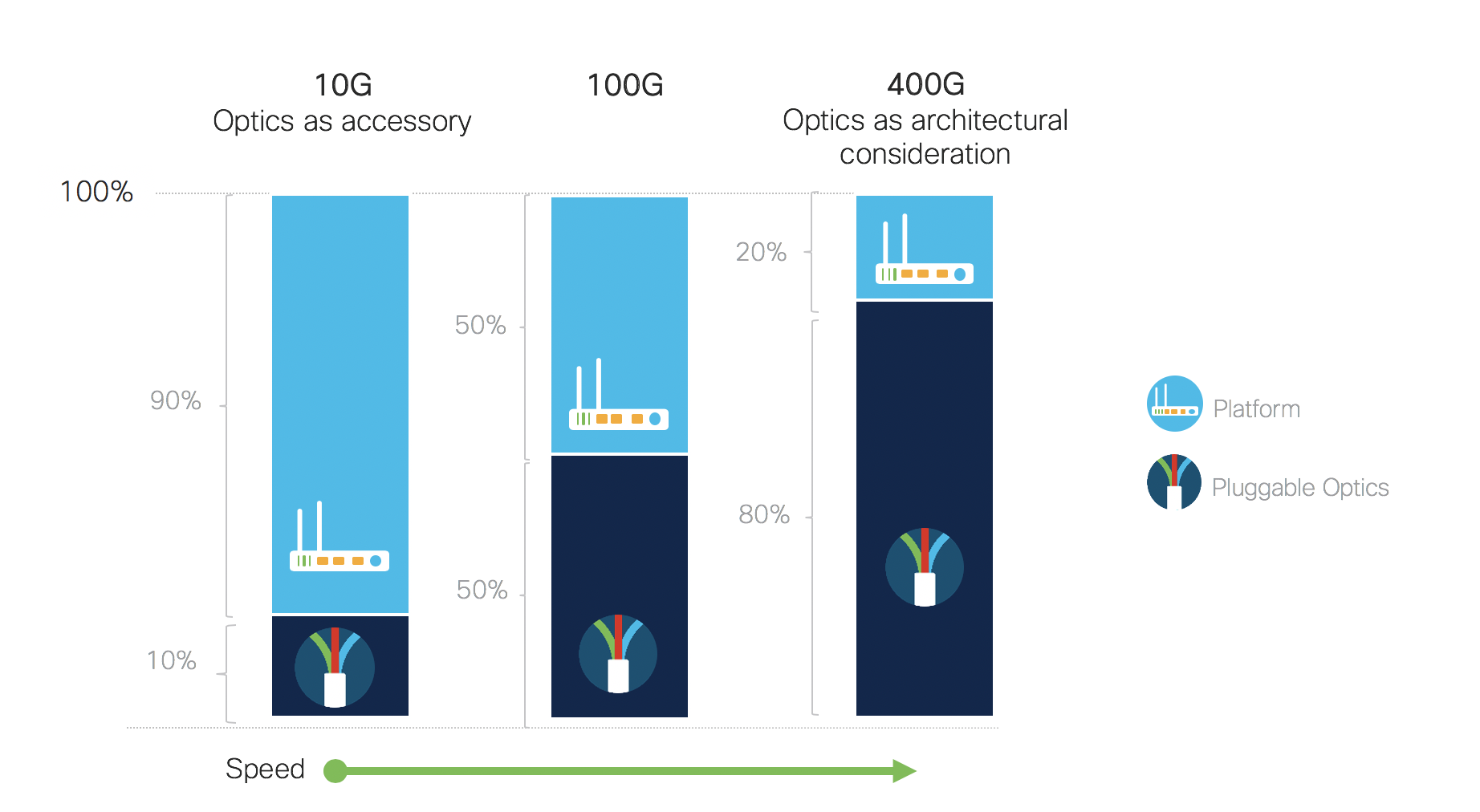 10G
Optics as accessory

100G

400G
Optics as architectural consideration

100%

90%

10%

50%

50%

20%

80%

Platform

Pluggable Optics

Speed